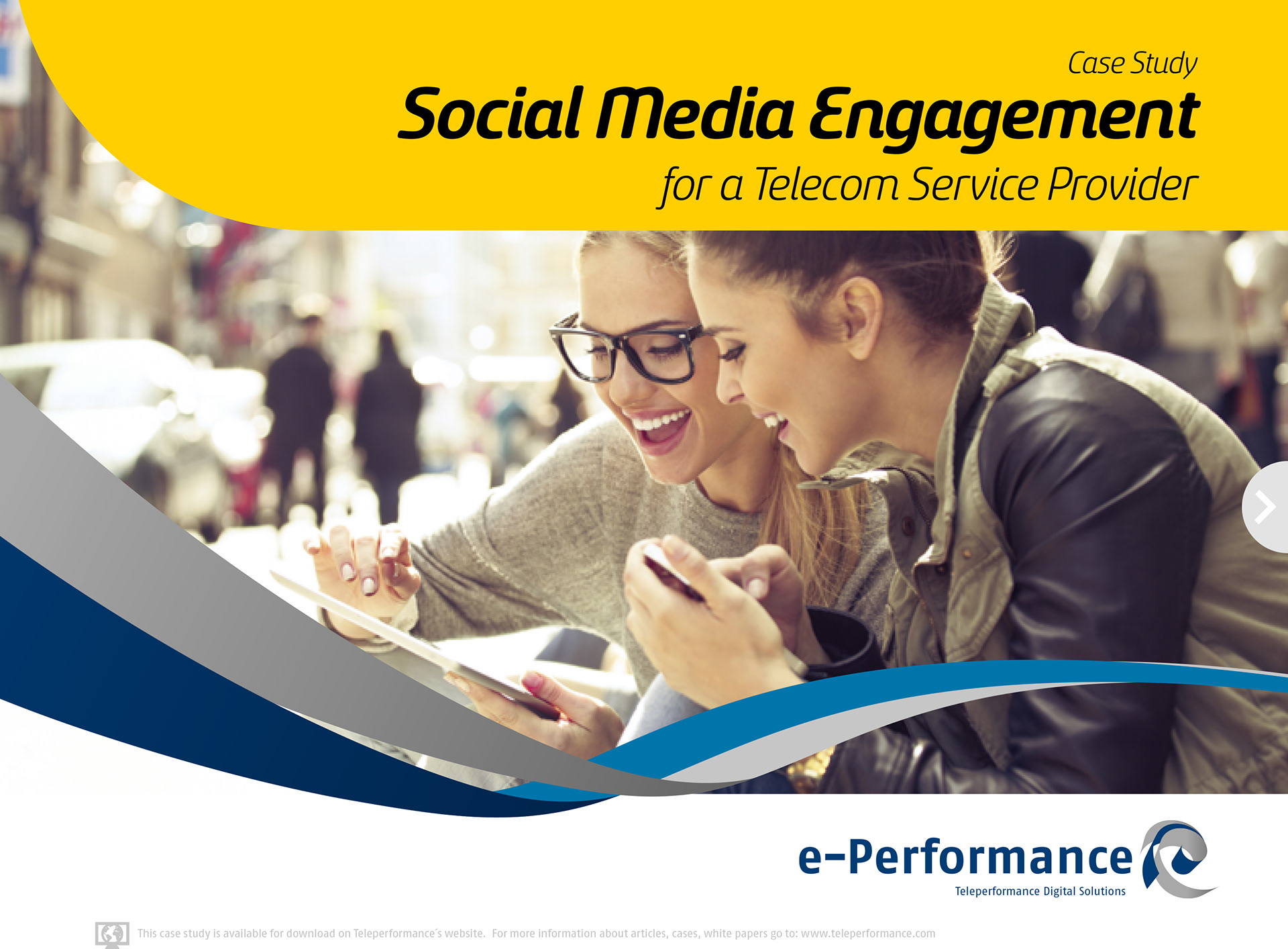 Case Study
Social Media Engagement
for a Telecom Service Provider

e-Performance
Teleperformance Digital Solutions

This case study is available for download on Teleperformance´s website. For more information about articles, cases, white papers go to: www.teleperformance.com